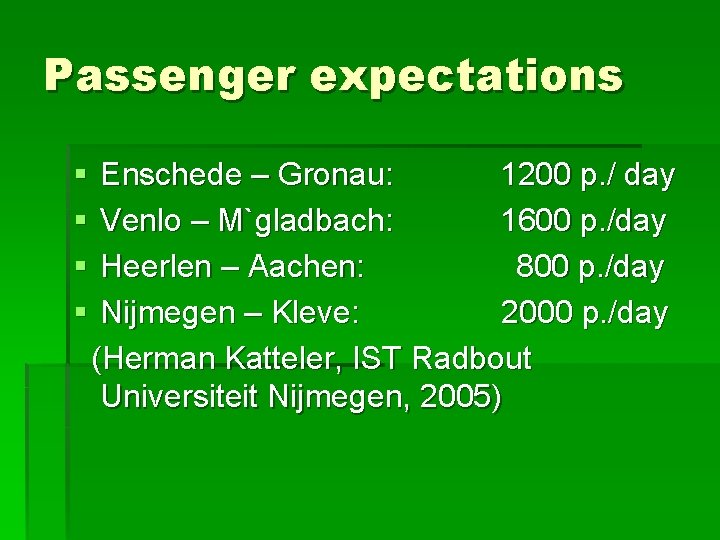 Passenger expectations

▪ Enschede – Gronau: 1200 p./ day
▪ Venlo – M`gladbach: 1600 p./day
▪ Heerlen – Aachen: 800 p./day
▪ Nijmegen – Kleve: 2000 p./day

(Herman Katteler, IST Radbout Universiteit Nijmegen, 2005)